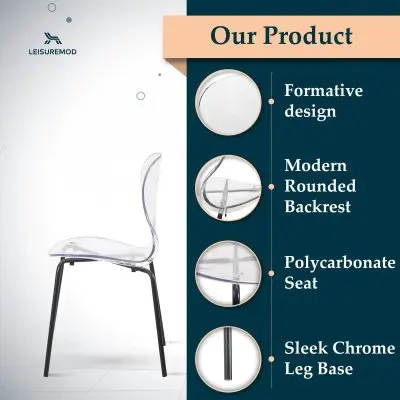 LEISUREMOD

Our Product

Formative design

Modern Rounded Backrest

Polycarbonate Seat

Sleek Chrome Leg Base